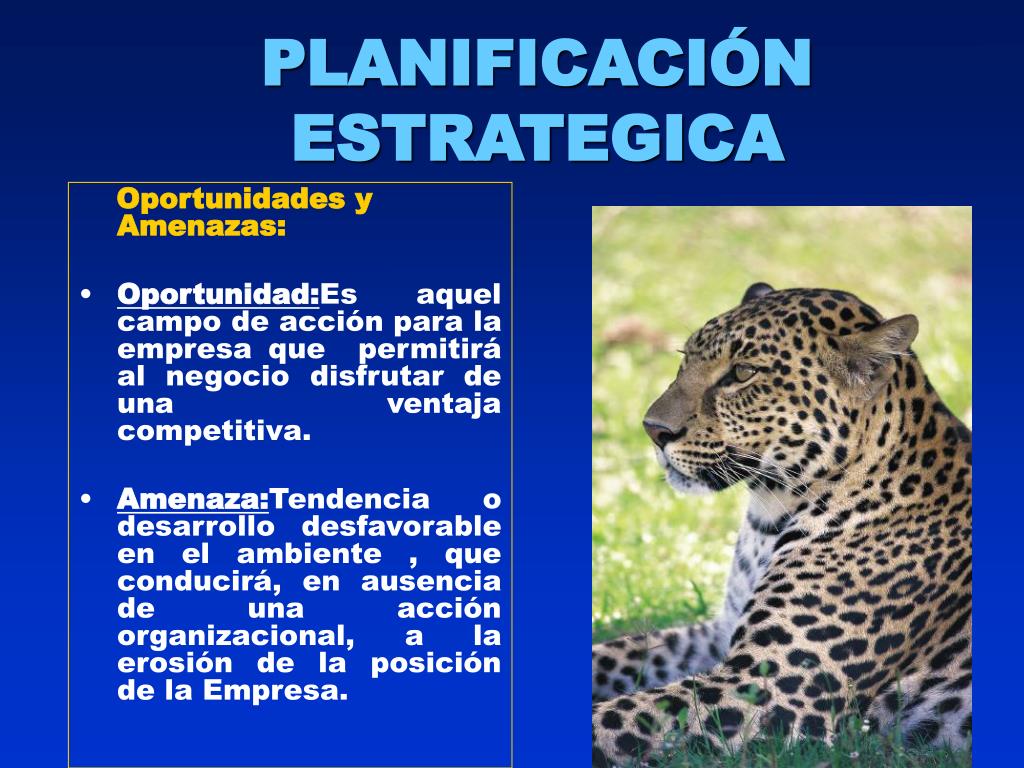 PLANIFICACIÓN ESTRATEGICA

Oportunidades y Amenazas:

• Oportunidad:Es aquel campo de acción para la empresa que permitirá al negocio disfrutar de una ventaja competitiva.

• Amenaza:Tendencia o desarrollo desfavorable en el ambiente , que conducirá, en ausencia de una acción organizacional, a la erosión de la posición de la Empresa.